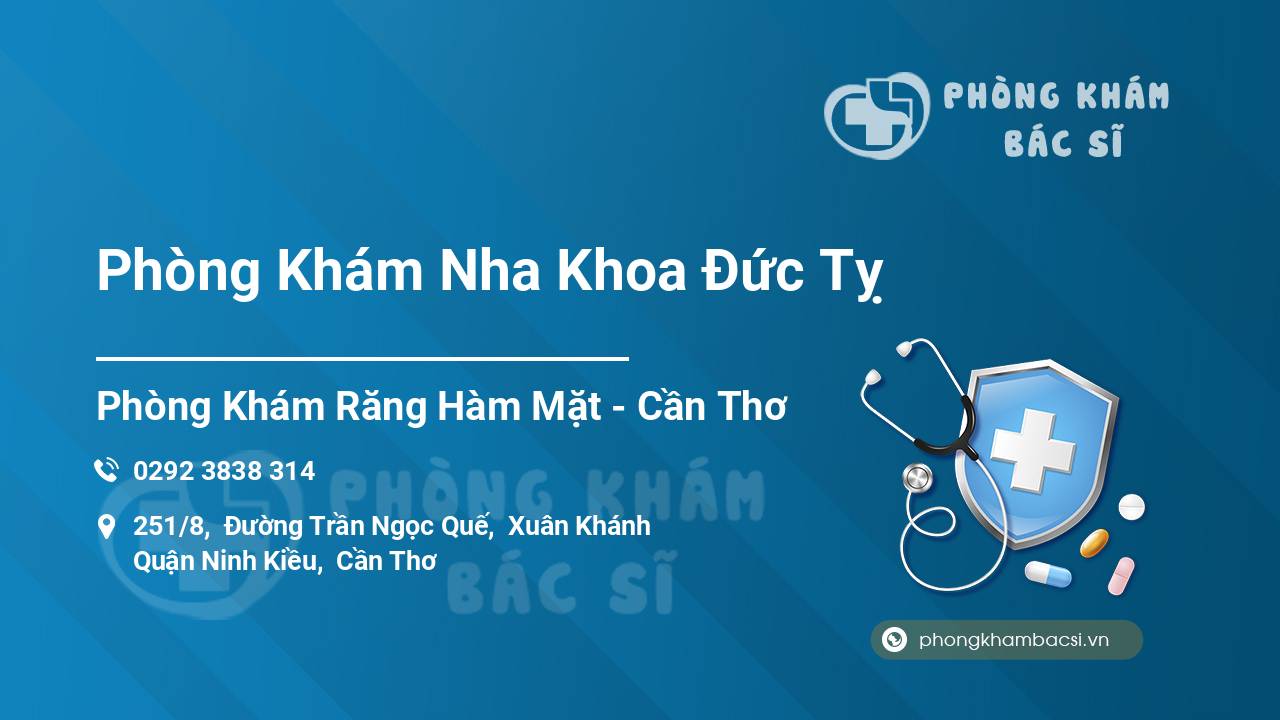 PHÒNG KHÁM
BÁC SĨ

Phòng Khám Nha Khoa Đức Tỵ

Phòng Khám Răng Hàm Mặt - Cần Thơ

0292 3838 314

251/8, Đường Trần Ngọc Quế, Xuân Khánh
Quận Ninh Kiều, Cần Thơ

PHÒNG KHÁM
BÁC SĨ

phongkhambacsi.vn